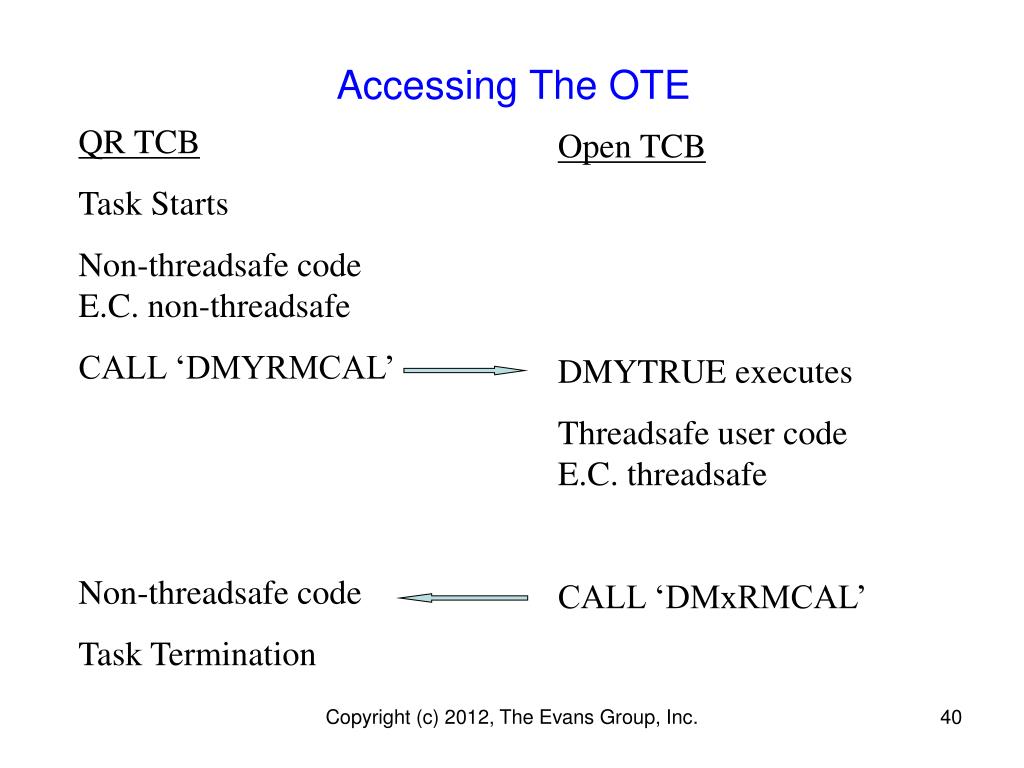 Accessing The OTE

QR TCB

Task Starts

Non-threadsafe code
E.C. non-threadsafe

CALL ‘DMYRMCAL’

Non-threadsafe code

Task Termination

Open TCB

DMYTRUE executes

Threadsafe user code
E.C. threadsafe

CALL ‘DMxRMCAL’

Copyright (c) 2012, The Evans Group, Inc.

40